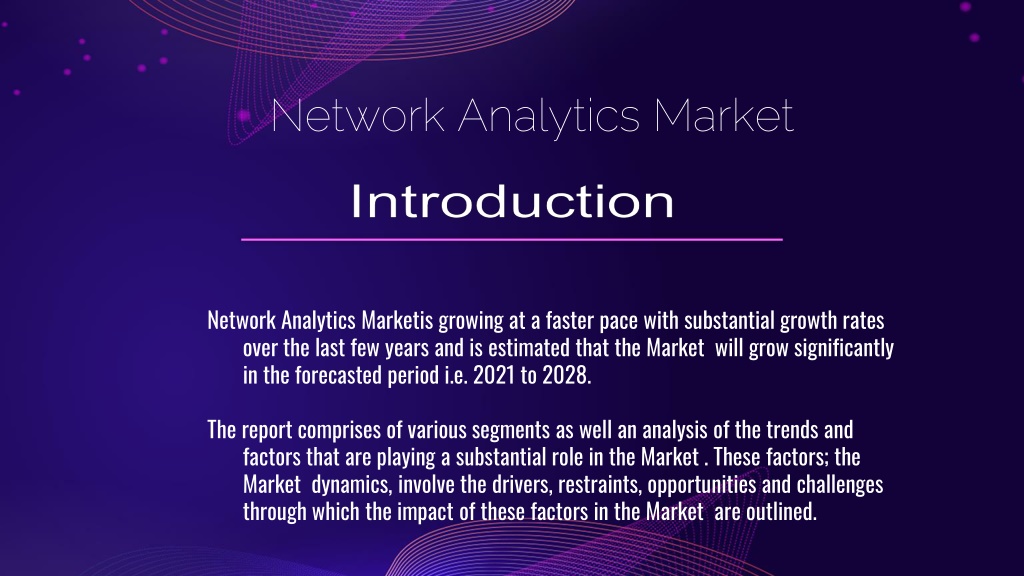 Network Analytics Market

Introduction

Network Analytics Marketis growing at a faster pace with substantial growth rates over the last few years and is estimated that the Market will grow significantly in the forecasted period i.e. 2021 to 2028.

The report comprises of various segments as well an analysis of the trends and factors that are playing a substantial role in the Market . These factors; the Market dynamics, involve the drivers, restraints, opportunities and challenges through which the impact of these factors in the Market are outlined.